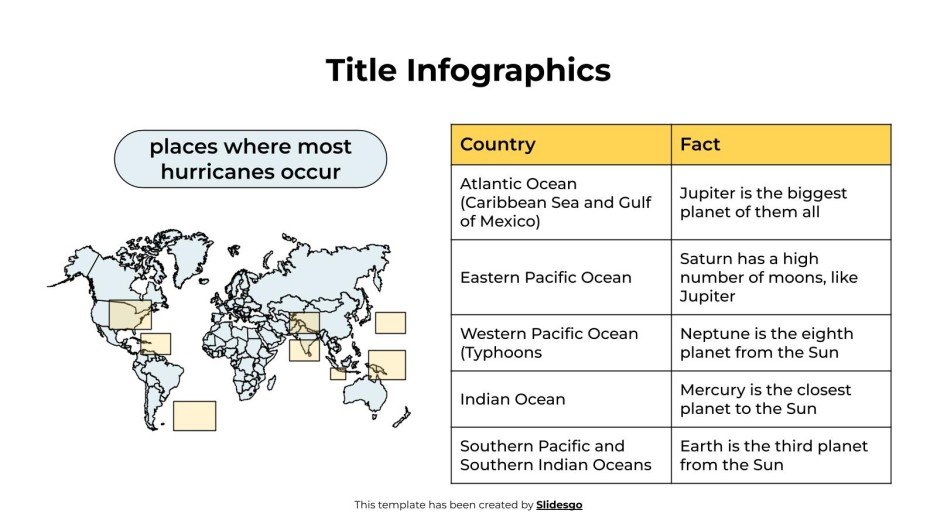 Title Infographics

places where most hurricanes occur

| Country | Fact |
|---|---|
| Atlantic Ocean (Caribbean Sea and Gulf of Mexico) | Jupiter is the biggest planet of them all |
| Eastern Pacific Ocean | Saturn has a high number of moons, like Jupiter |
| Western Pacific Ocean (Typhoons | Neptune is the eighth planet from the Sun |
| Indian Ocean | Mercury is the closest planet to the Sun |
| Southern Pacific and Southern Indian Oceans | Earth is the third planet from the Sun |

This template has been created by Slidesgo